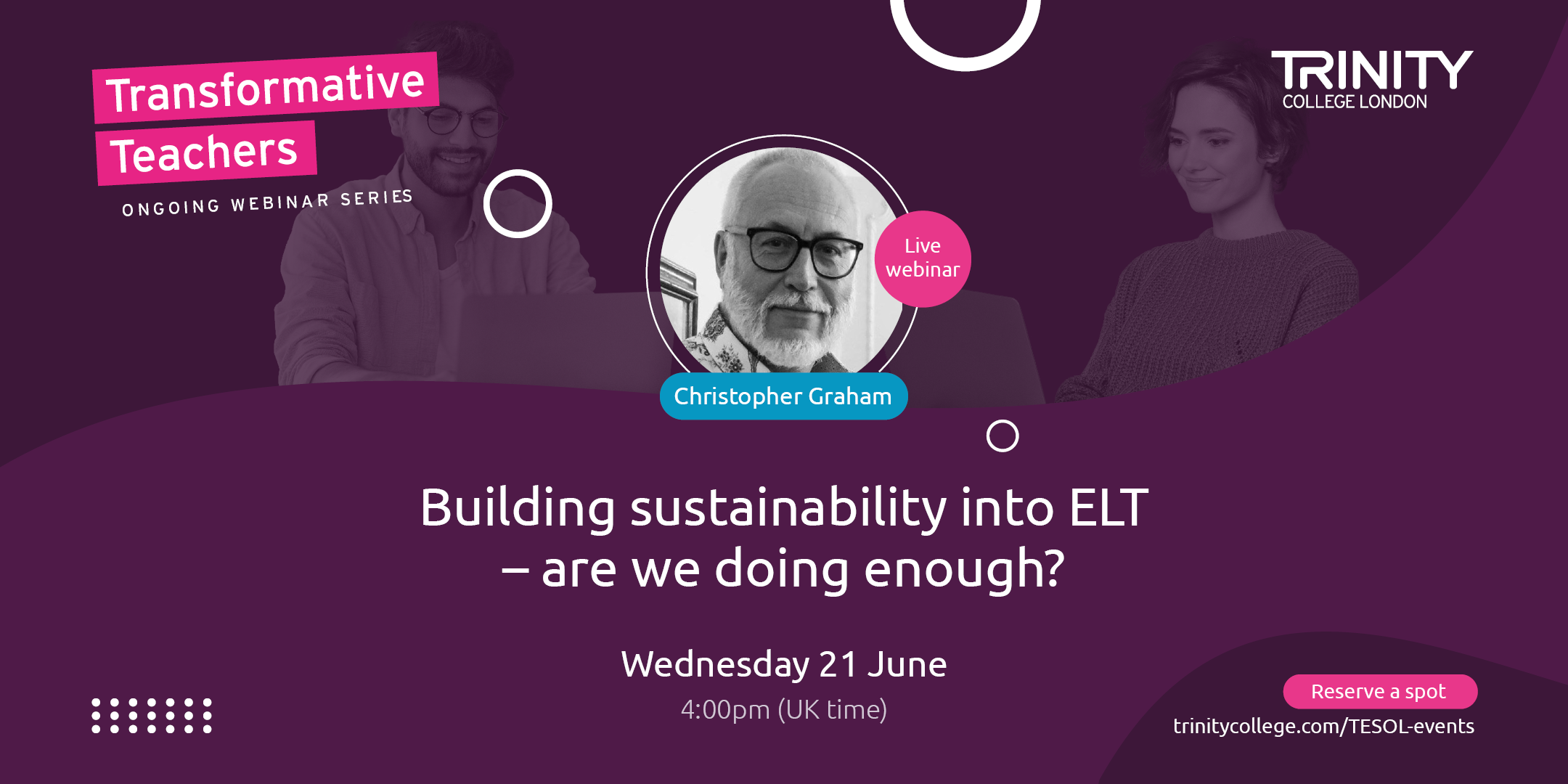 Transformative Teachers

ONGOING WEBINAR SERIES

TRINITY
COLLEGE LONDON

Live webinar

Christopher Graham

Building sustainability into ELT – are we doing enough?

Wednesday 21 June

4:00pm (UK time)

Reserve a spot

trinitycollege.com/TESOL-events